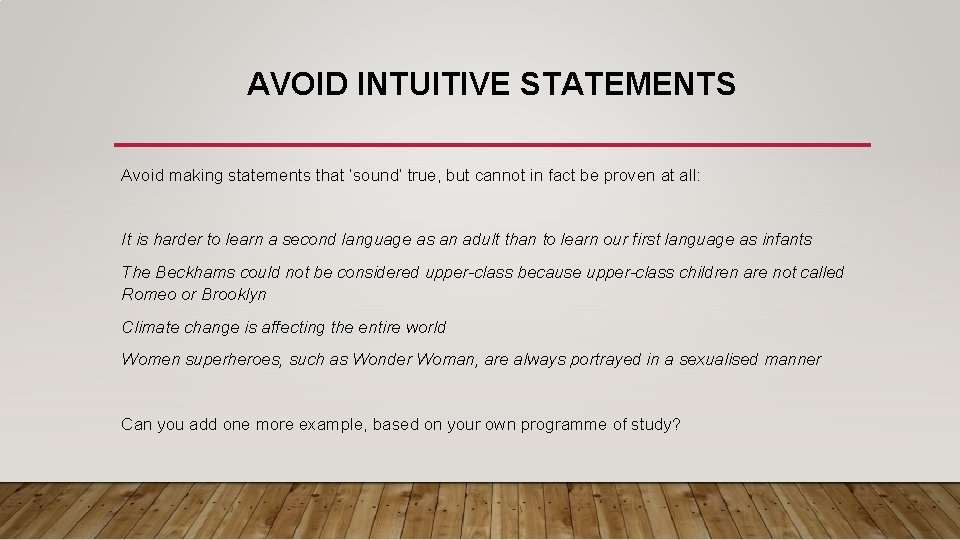 AVOID INTUITIVE STATEMENTS

Avoid making statements that 'sound' true, but cannot in fact be proven at all:

It is harder to learn a second language as an adult than to learn our first language as infants

The Beckhams could not be considered upper-class because upper-class children are not called Romeo or Brooklyn

Climate change is affecting the entire world

Women superheroes, such as Wonder Woman, are always portrayed in a sexualised manner

Can you add one more example, based on your own programme of study?